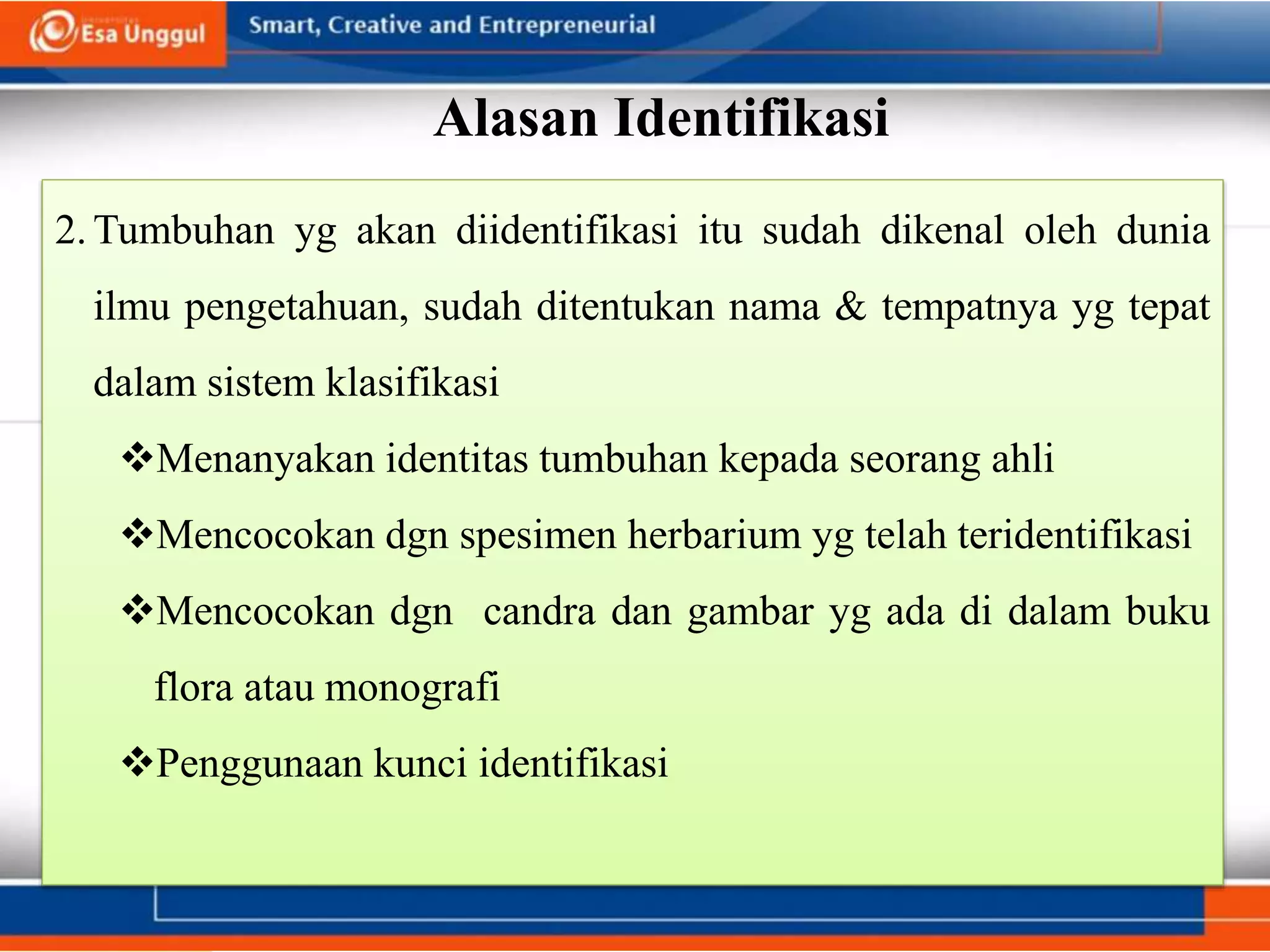 Esa Unggul

Smart, Creative and Entrepreneurial

Alasan Identifikasi

2. Tumbuhan yg akan diidentifikasi itu sudah dikenal oleh dunia ilmu pengetahuan, sudah ditentukan nama & tempatnya yg tepat dalam sistem klasifikasi

❖Menanyakan identitas tumbuhan kepada seorang ahli

❖Mencocokan dgn spesimen herbarium yg telah teridentifikasi

❖Mencocokan dgn candra dan gambar yg ada di dalam buku flora atau monografi

❖Penggunaan kunci identifikasi